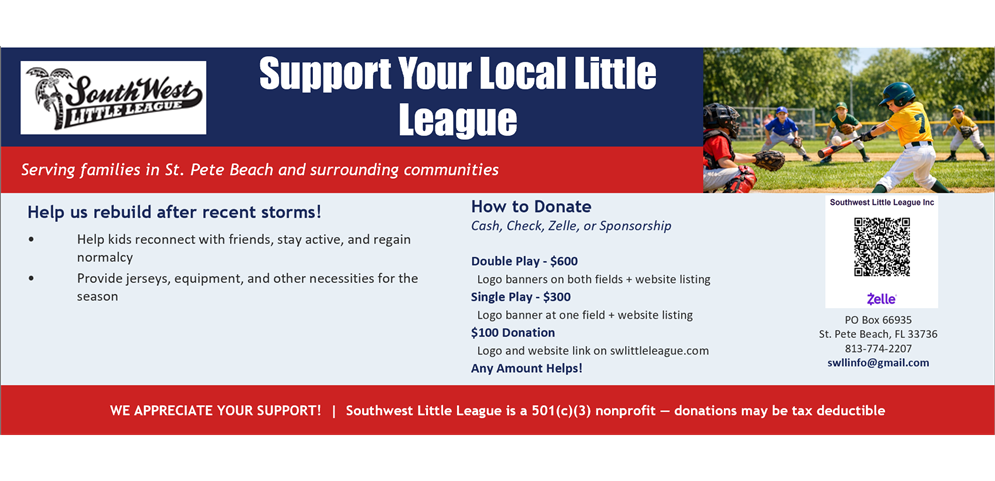 SouthWest LITTLE LEAGUE

Support Your Local Little League

Serving families in St. Pete Beach and surrounding communities

Help us rebuild after recent storms!

• Help kids reconnect with friends, stay active, and regain normalcy

• Provide jerseys, equipment, and other necessities for the season

How to Donate
Cash, Check, Zelle, or Sponsorship

Double Play - $600
Logo banners on both fields + website listing

Single Play - $300
Logo banner at one field + website listing

$100 Donation
Logo and website link on swlittleleague.com

Any Amount Helps!

Southwest Little League Inc

Zelle

PO Box 66935
St. Pete Beach, FL 33736
813-774-2207
swllinfo@gmail.com

WE APPRECIATE YOUR SUPPORT! | Southwest Little League is a 501(c)(3) nonprofit — donations may be tax deductible